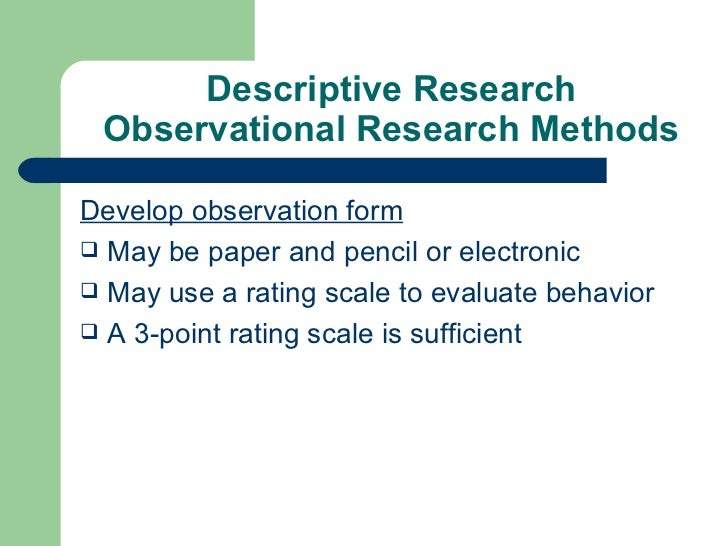 Descriptive Research
Observational Research Methods

Develop observation form

❑ May be paper and pencil or electronic
❑ May use a rating scale to evaluate behavior
❑ A 3-point rating scale is sufficient